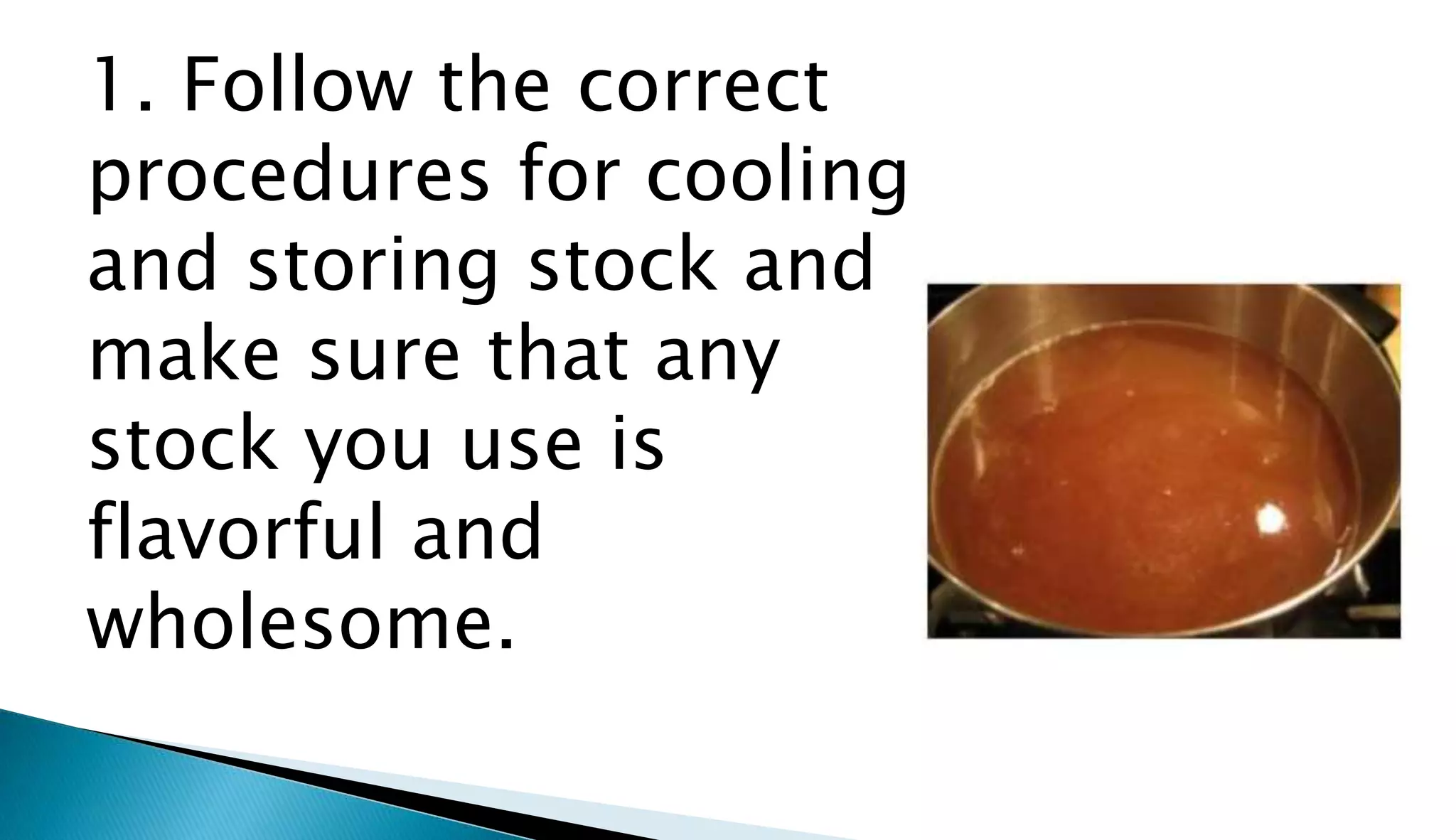 1. Follow the correct procedures for cooling and storing stock and make sure that any stock you use is flavorful and wholesome.